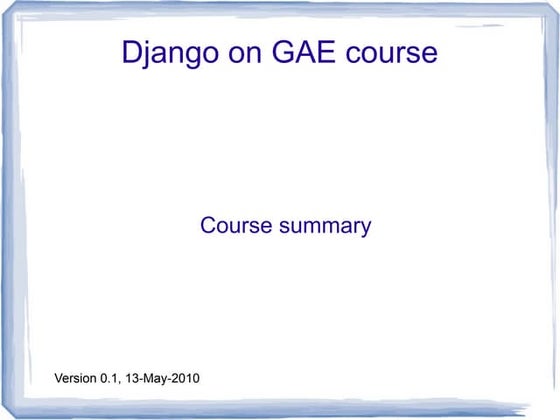 Django on GAE course

Course summary

Version 0.1, 13-May-2010